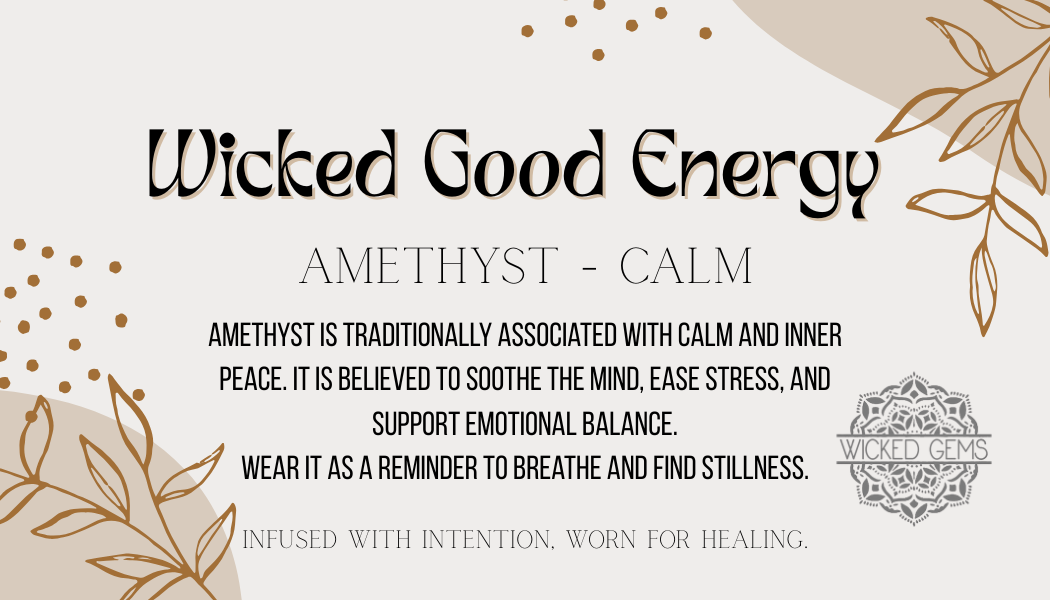 Wicked Good Energy

AMETHYST - CALM

AMETHYST IS TRADITIONALLY ASSOCIATED WITH CALM AND INNER PEACE. IT IS BELIEVED TO SOOTHE THE MIND, EASE STRESS, AND SUPPORT EMOTIONAL BALANCE.
WEAR IT AS A REMINDER TO BREATHE AND FIND STILLNESS.

WICKED GEMS

INFUSED WITH INTENTION, WORN FOR HEALING.